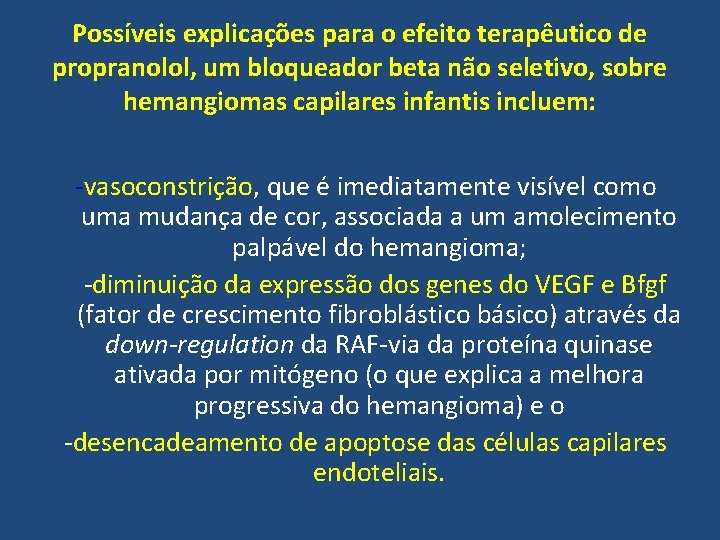 Possíveis explicações para o efeito terapêutico de propranolol, um bloqueador beta não seletivo, sobre hemangiomas capilares infantis incluem:

-vasoconstrição, que é imediatamente visível como uma mudança de cor, associada a um amolecimento palpável do hemangioma;

-diminuição da expressão dos genes do VEGF e Bfgf (fator de crescimento fibroblástico básico) através da down-regulation da RAF-via da proteína quinase ativada por mitógeno (o que explica a melhora progressiva do hemangioma) e o

-desencadeamento de apoptose das células capilares endoteliais.